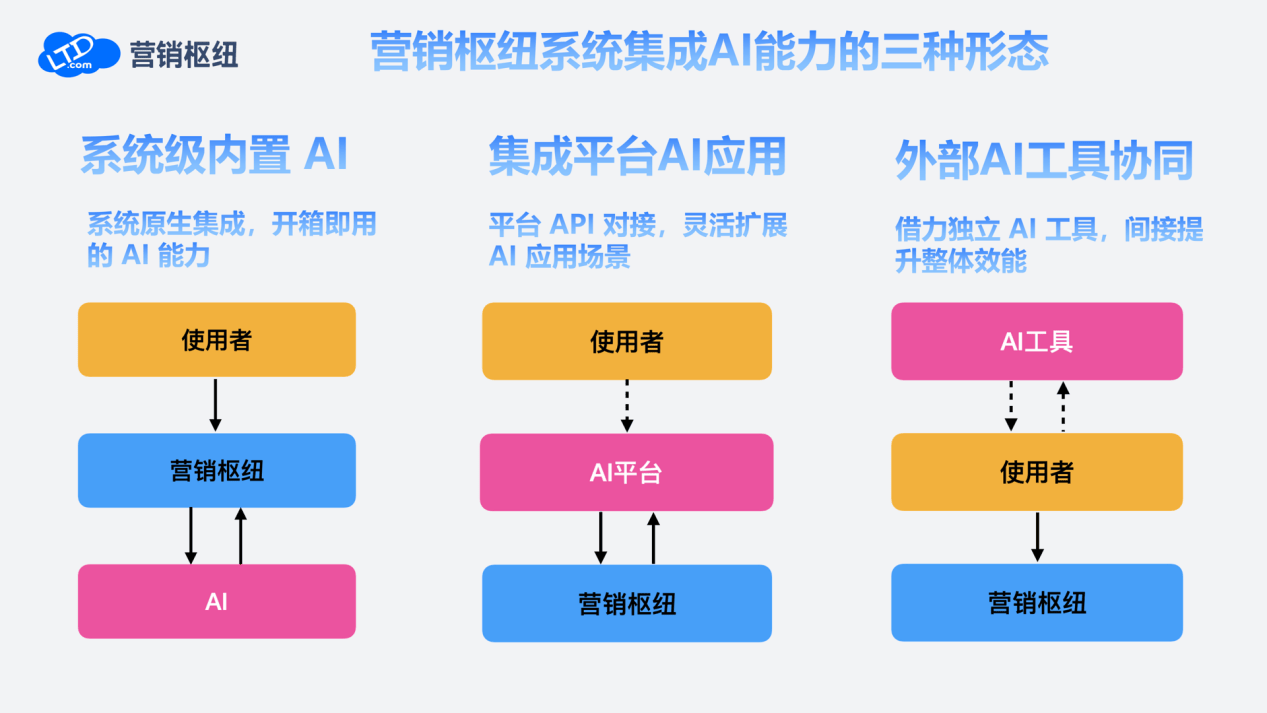 LTD .com 营销枢纽

营销枢纽系统集成AI能力的三种形态

系统级内置 AI

系统原生集成，开箱即用的 AI 能力

使用者

营销枢纽

AI

集成平台AI应用

平台 API 对接，灵活扩展 AI 应用场景

使用者

AI平台

营销枢纽

外部AI工具协同

借力独立 AI 工具，间接提升整体效能

AI工具

使用者

营销枢纽